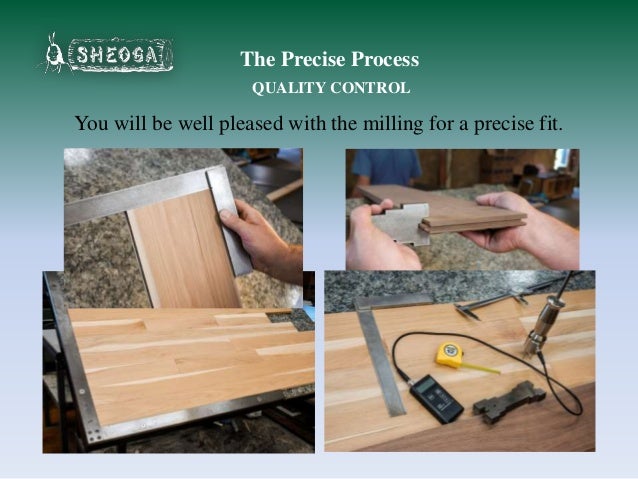 SHEOGA

The Precise Process
QUALITY CONTROL

You will be well pleased with the milling for a precise fit.